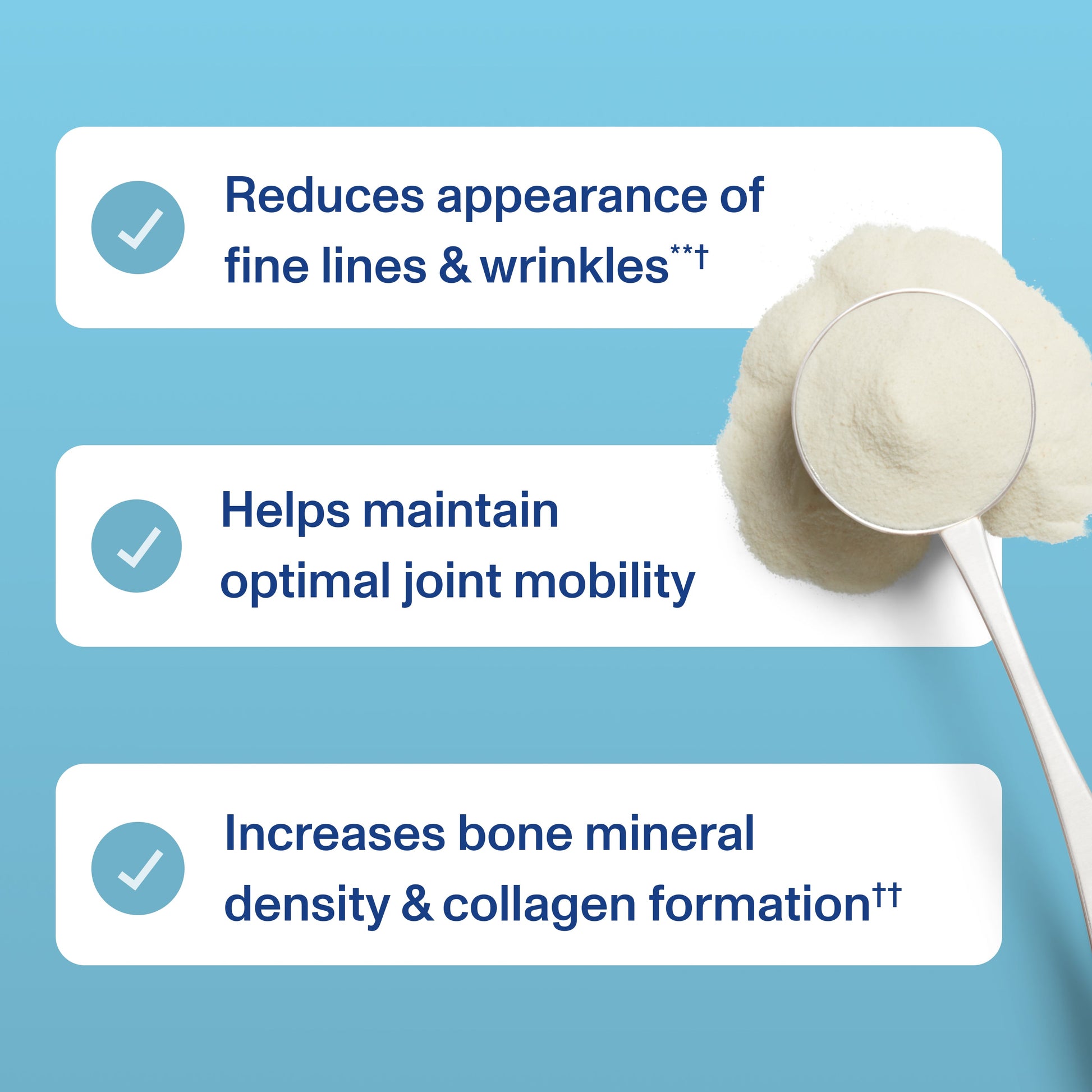 Reduces appearance of fine lines & wrinkles**†

Helps maintain optimal joint mobility

Increases bone mineral density & collagen formation††